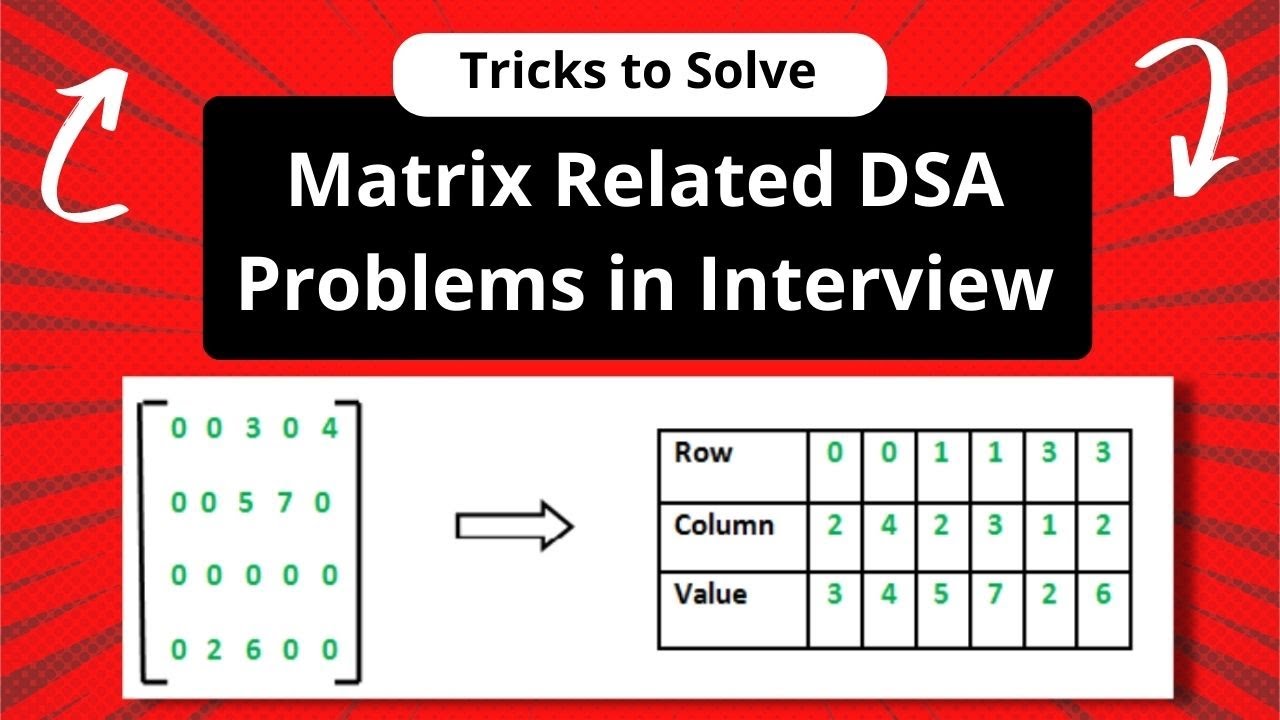 Tricks to Solve

Matrix Related DSA Problems in Interview

$\begin{bmatrix} 0 & 0 & 3 & 0 & 4 \\ 0 & 0 & 5 & 7 & 0 \\ 0 & 0 & 0 & 0 & 0 \\ 0 & 2 & 6 & 0 & 0 \end{bmatrix}$

| Row | 0 | 0 | 1 | 1 | 3 | 3 |
|---|---|---|---|---|---|---|
| Column | 2 | 4 | 2 | 3 | 1 | 2 |
| Value | 3 | 4 | 5 | 7 | 2 | 6 |